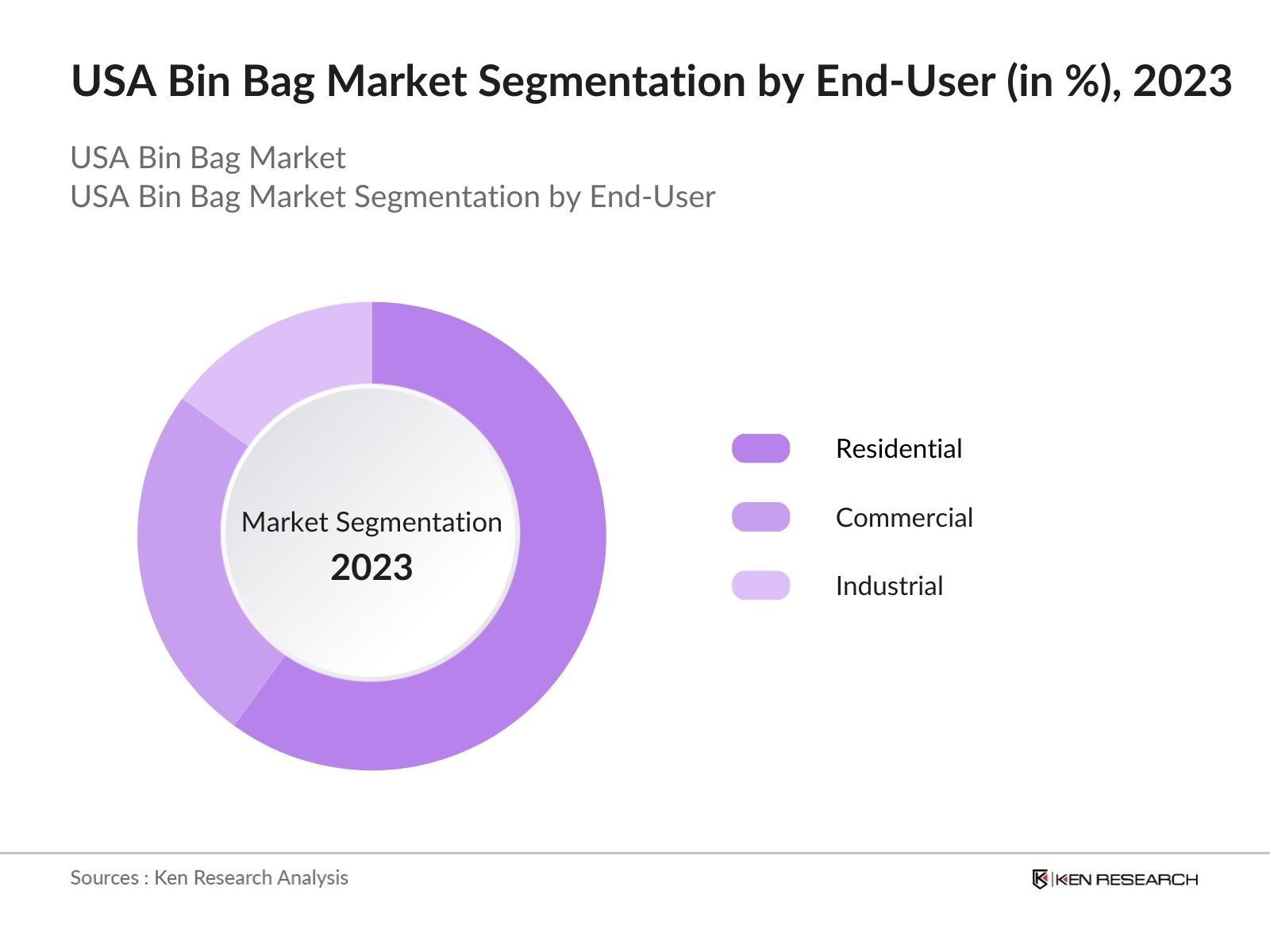 USA Bin Bag Market Segmentation by End-User (in %), 2023

USA Bin Bag Market
USA Bin Bag Market Segmentation by End-User

Market Segmentation
2023

Residential
Commercial
Industrial

Sources : Ken Research Analysis

KEN RESEARCH